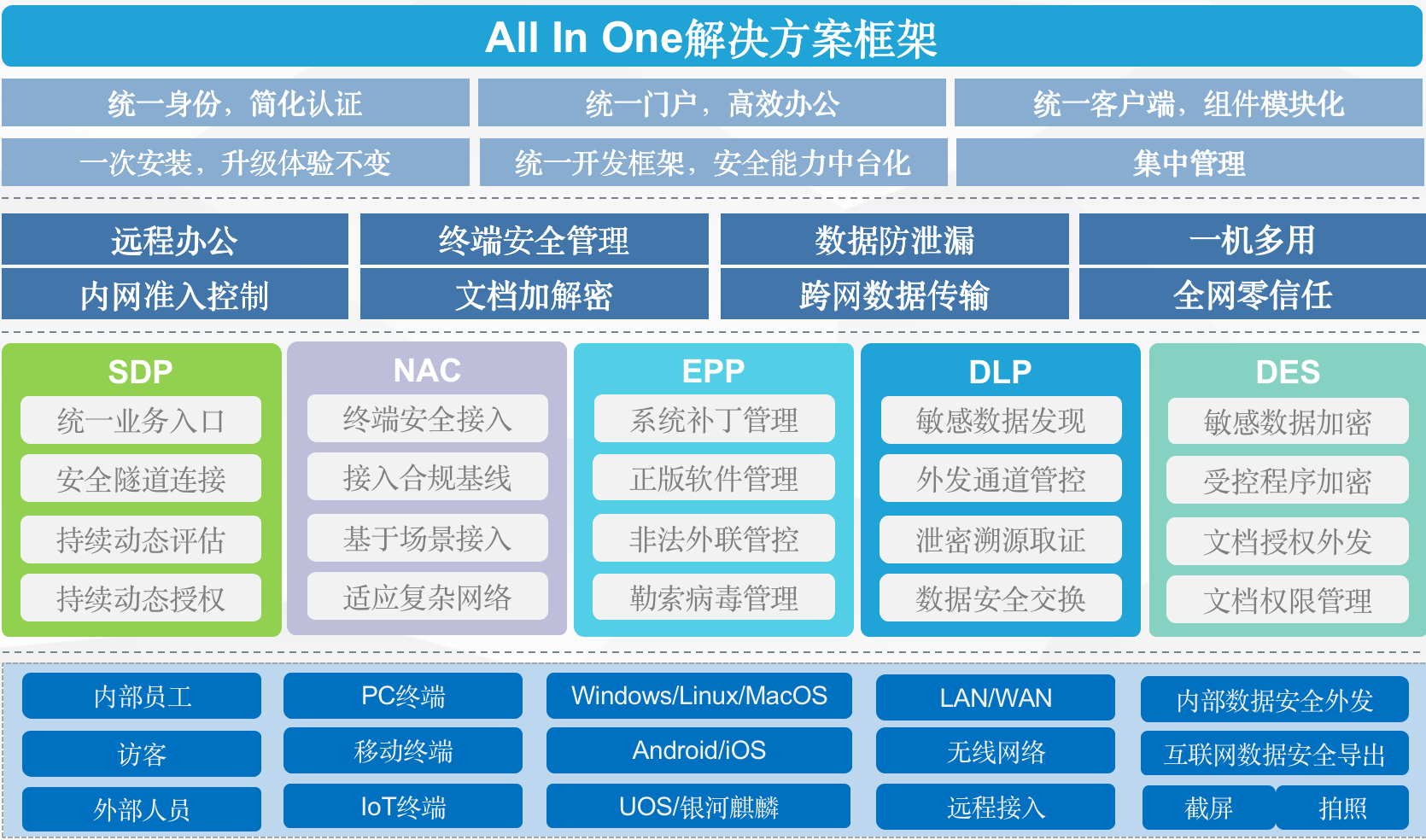 All In One解决方案框架

统一身份，简化认证
统一门户，高效办公
统一客户端，组件模块化
一次安装，升级体验不变
统一开发框架，安全能力中台化
集中管理

远程办公
终端安全管理
数据防泄漏
一机多用
内网准入控制
文档加解密
跨网数据传输
全网零信任

SDP
统一业务入口
安全隧道连接
持续动态评估
持续动态授权

NAC
终端安全接入
接入合规基线
基于场景接入
适应复杂网络

EPP
系统补丁管理
正版软件管理
非法外联管控
勒索病毒管理

DLP
敏感数据发现
外发通道管控
泄密溯源取证
数据安全交换

DES
敏感数据加密
受控程序加密
文档授权外发
文档权限管理

内部员工
访客
外部人员

PC终端
移动终端
IoT终端

Windows/Linux/MacOS
Android/iOS
UOS/银河麒麟

LAN/WAN
无线网络
远程接入

内部数据安全外发
互联网数据安全导出
截屏
拍照